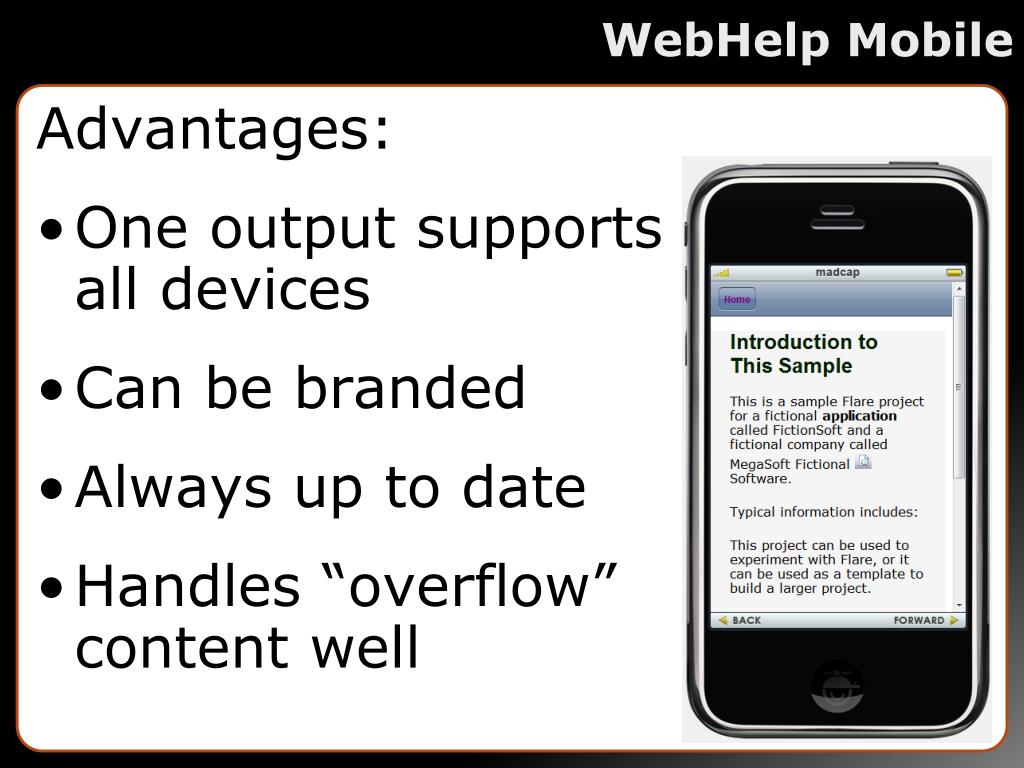 WebHelp Mobile

Advantages:

• One output supports all devices

• Can be branded

• Always up to date

• Handles “overflow” content well

madcap

Home

Introduction to This Sample

This is a sample Flare project for a fictional **application** called FictionSoft and a fictional company called MegaSoft Fictional Software.

Typical information includes:

This project can be used to experiment with Flare, or it can be used as a template to build a larger project.

BACK

FORWARD